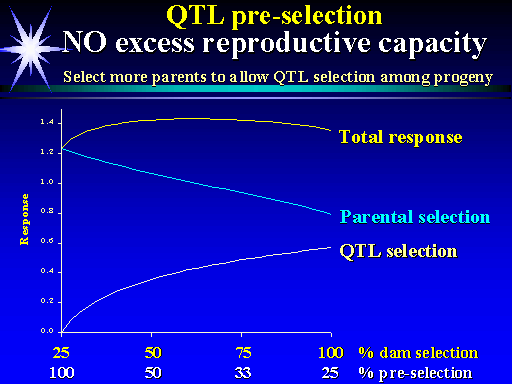 QTL pre-selection
NO excess reproductive capacity

Select more parents to allow QTL selection among progeny

Response

1.4
1.2
1.0
0.8
0.6
0.4
0.2
0.0

Total response
Parental selection
QTL selection

25 50 75 100 % dam selection
100 50 33 25 % pre-selection